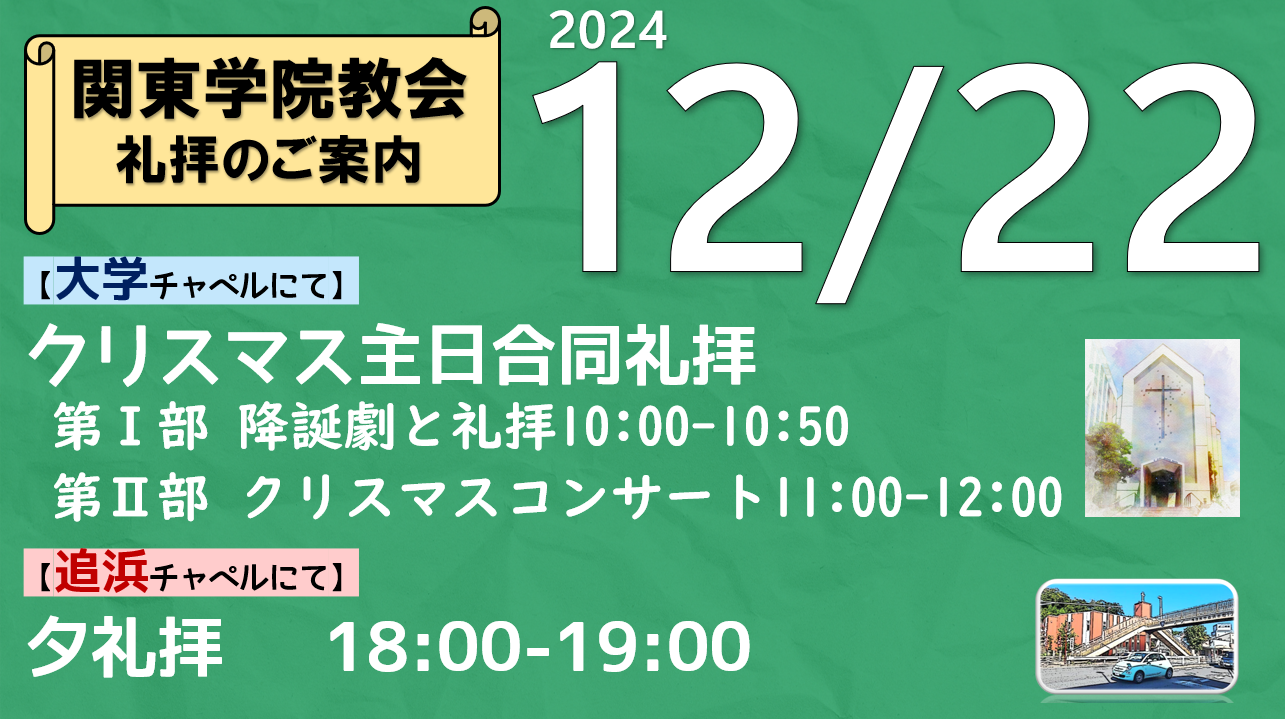 関東学院教会
礼拝のご案内

2024
12/22

【大学チャペルにて】
クリスマス主日合同礼拝
第Ⅰ部 降誕劇と礼拝10:00-10:50
第Ⅱ部 クリスマスコンサート11:00-12:00

【追浜チャペルにて】
夕礼拝 18:00-19:00